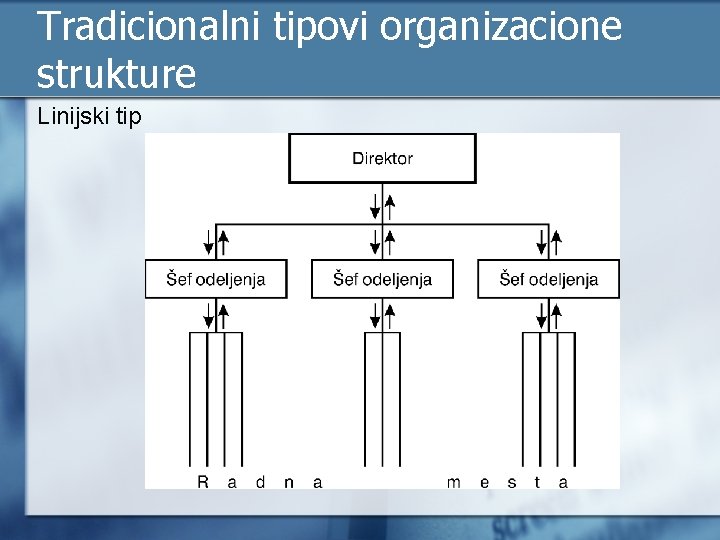 Tradicionalni tipovi organizacione strukture

Linijski tip

Direktor

Šef odeljenja

Šef odeljenja

Šef odeljenja

R a d n a m e s t a